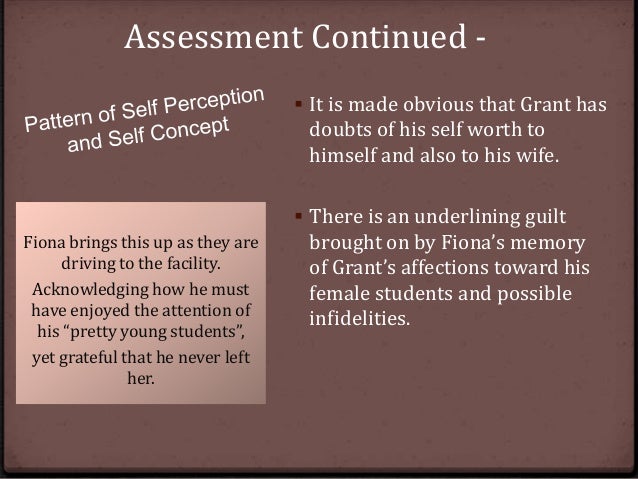 Assessment Continued -

Pattern of Self Perception and Self Concept

Fiona brings this up as they are driving to the facility.

Acknowledging how he must have enjoyed the attention of his “pretty young students”,

yet grateful that he never left her.

▪ It is made obvious that Grant has doubts of his self worth to himself and also to his wife.

▪ There is an underlining guilt brought on by Fiona’s memory of Grant’s affections toward his female students and possible infidelities.